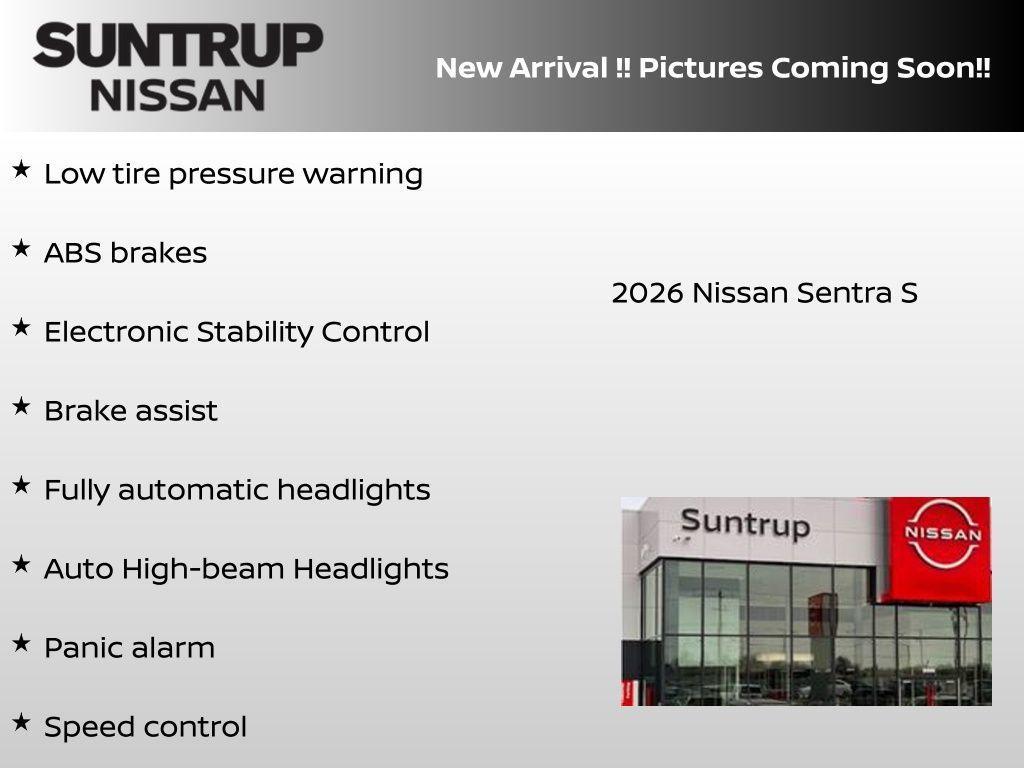 SUNTRUP NISSAN

New Arrival !! Pictures Coming Soon!!

★ Low tire pressure warning

★ ABS brakes

★ Electronic Stability Control

★ Brake assist

★ Fully automatic headlights

★ Auto High-beam Headlights

★ Panic alarm

★ Speed control

2026 Nissan Sentra S

Suntrup

NISSAN